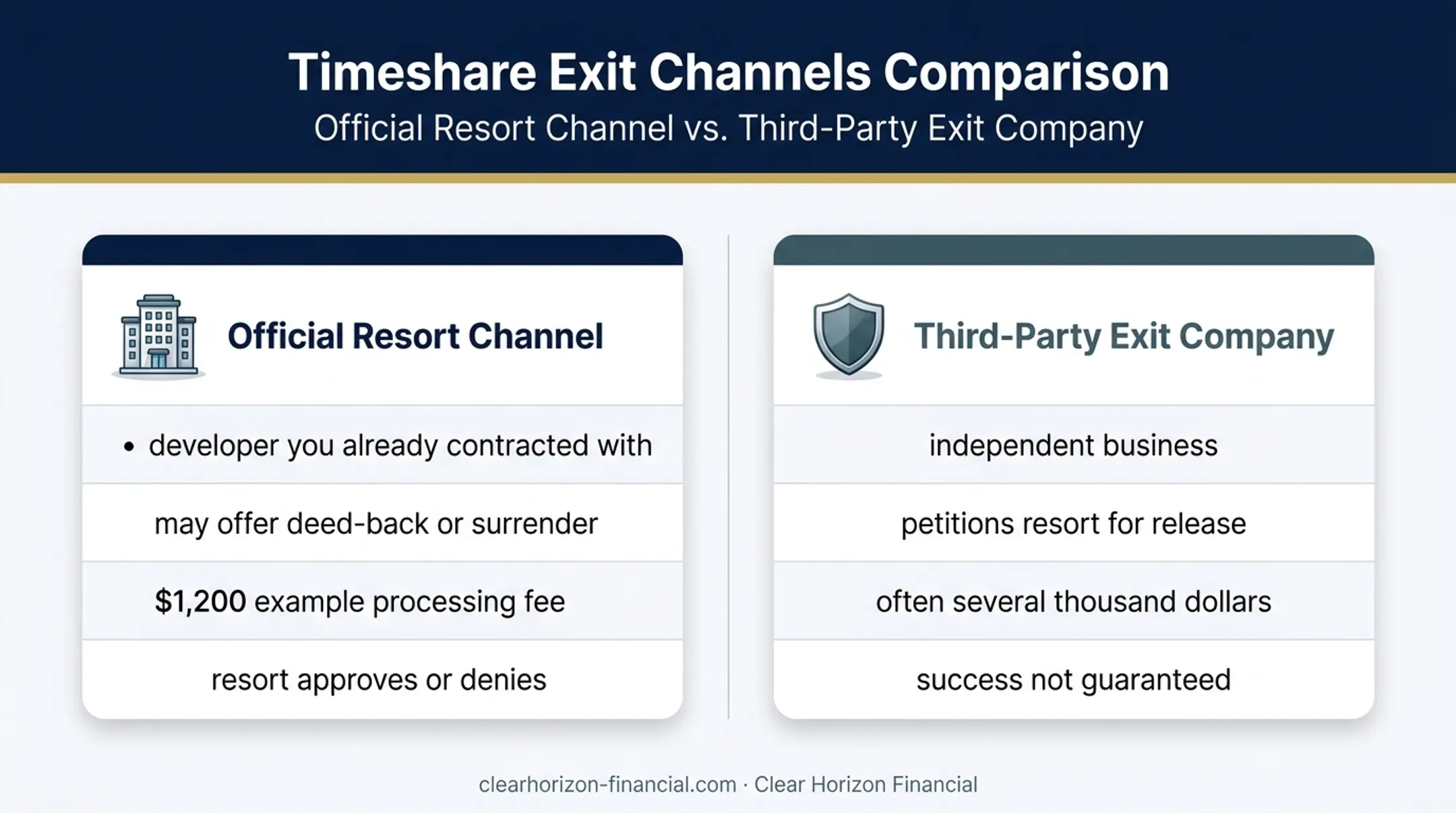 Timeshare Exit Channels Comparison
Official Resort Channel vs. Third-Party Exit Company

Official Resort Channel

• developer you already contracted with

may offer deed-back or surrender

$1,200 example processing fee

resort approves or denies

Third-Party Exit Company

independent business

petitions resort for release

often several thousand dollars

success not guaranteed

clearhorizon-financial.com · Clear Horizon Financial